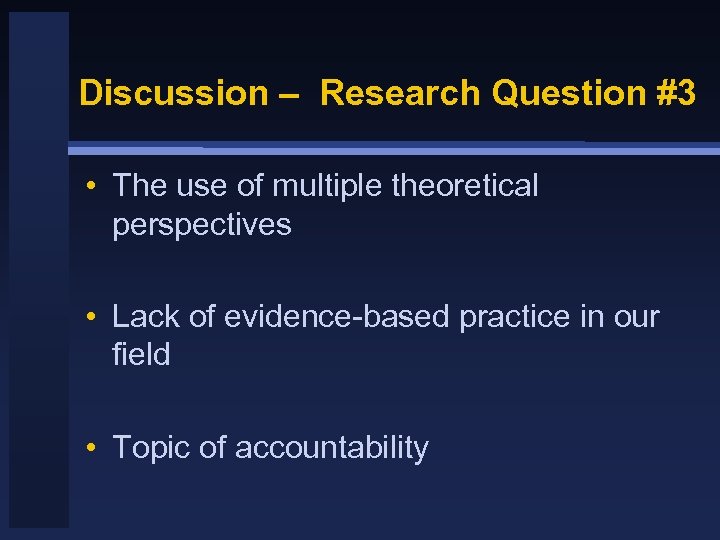 Discussion – Research Question #3

• The use of multiple theoretical perspectives

• Lack of evidence-based practice in our field

• Topic of accountability